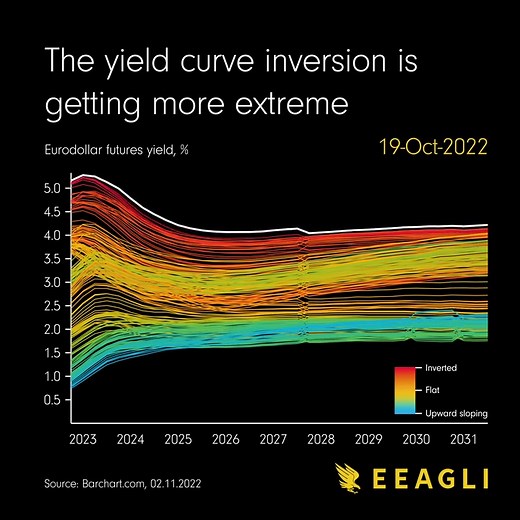 The yield curve inversion is getting more extreme

Eurodollar futures yield, %

19-Oct-2022

5.0
4.5
4.0
3.5
3.0
2.5
2.0
1.5
1.0
0.5

Inverted
Flat
Upward sloping

2023 2024 2025 2026 2027 2028 2029 2030 2031

Source: Barchart.com, 02.11.2022

EEAGLI